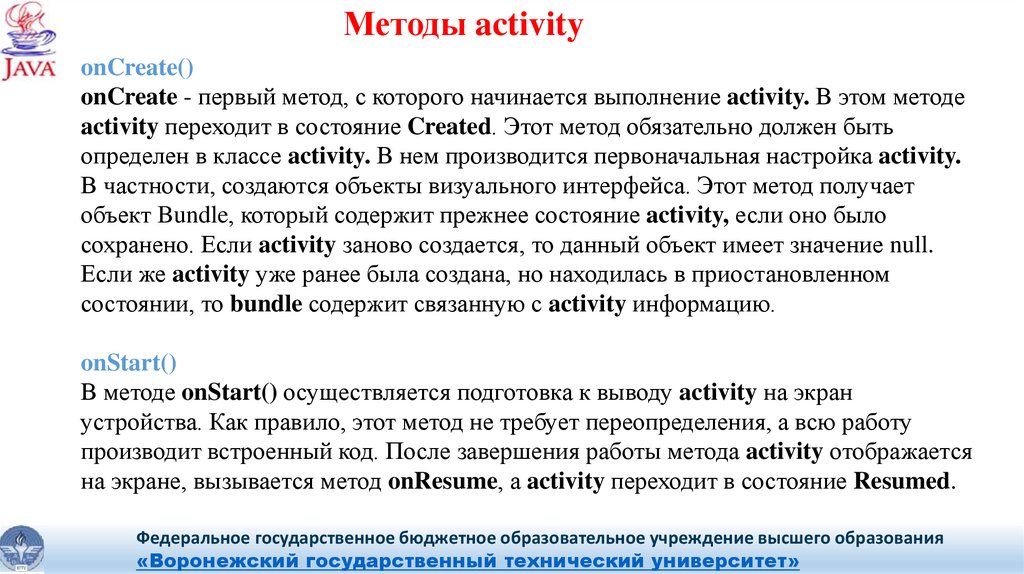 JAVA

Методы activity

onCreate()
onCreate - первый метод, с которого начинается выполнение activity. В этом методе activity переходит в состояние Created. Этот метод обязательно должен быть определен в классе activity. В нем производится первоначальная настройка activity. В частности, создаются объекты визуального интерфейса. Этот метод получает объект Bundle, который содержит прежнее состояние activity, если оно было сохранено. Если activity заново создается, то данный объект имеет значение null. Если же activity уже ранее была создана, но находилась в приостановленном состоянии, то bundle содержит связанную с activity информацию.

onStart()
В методе onStart() осуществляется подготовка к выводу activity на экран устройства. Как правило, этот метод не требует переопределения, а всю работу производит встроенный код. После завершения работы метода activity отображается на экране, вызывается метод onResume, а activity переходит в состояние Resumed.

Федеральное государственное бюджетное образовательное учреждение высшего образования
«Воронежский государственный технический университет»